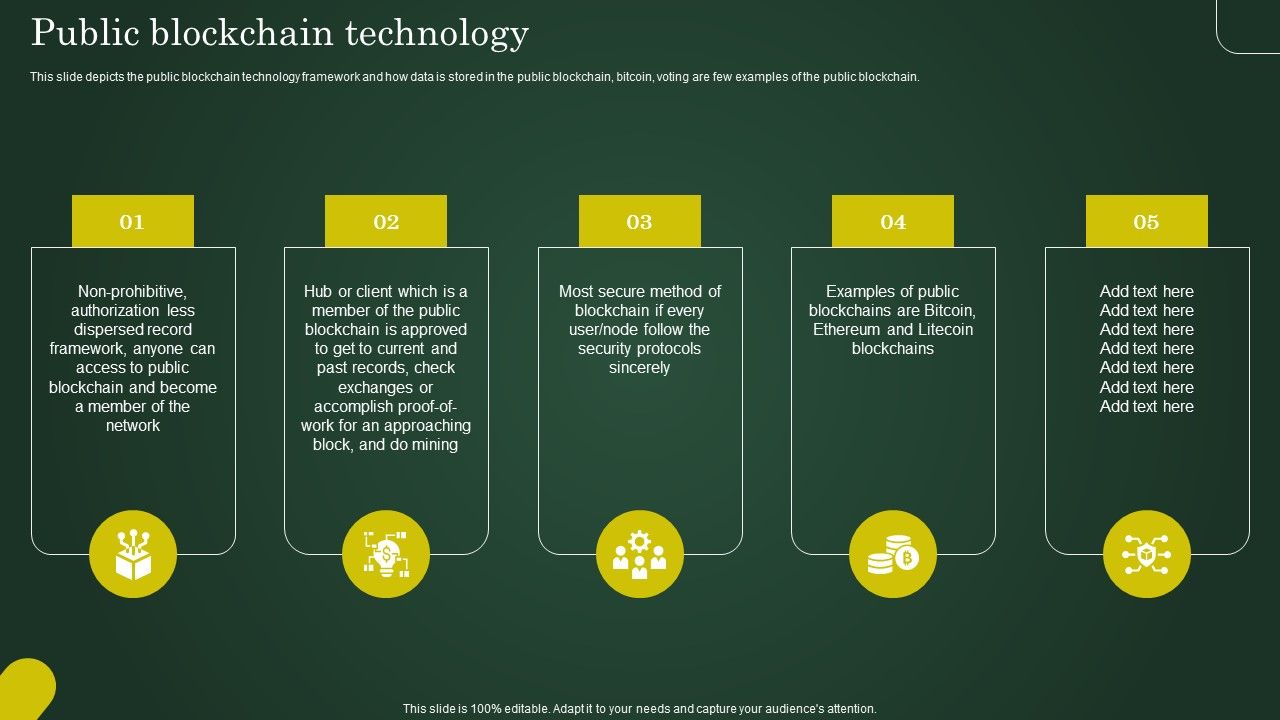 Public blockchain technology

This slide depicts the public blockchain technology framework and how data is stored in the public blockchain, bitcoin, voting are few examples of the public blockchain.

01

Non-prohibitive, authorization less dispersed record framework, anyone can access to public blockchain and become a member of the network

02

Hub or client which is a member of the public blockchain is approved to get to current and past records, check exchanges or accomplish proof-of-work for an approaching block, and do mining

03

Most secure method of blockchain if every user/node follow the security protocols sincerely

04

Examples of public blockchains are Bitcoin, Ethereum and Litecoin blockchains

05

Add text here
Add text here
Add text here
Add text here
Add text here
Add text here
Add text here

This slide is 100% editable. Adapt it to your needs and capture your audience's attention.